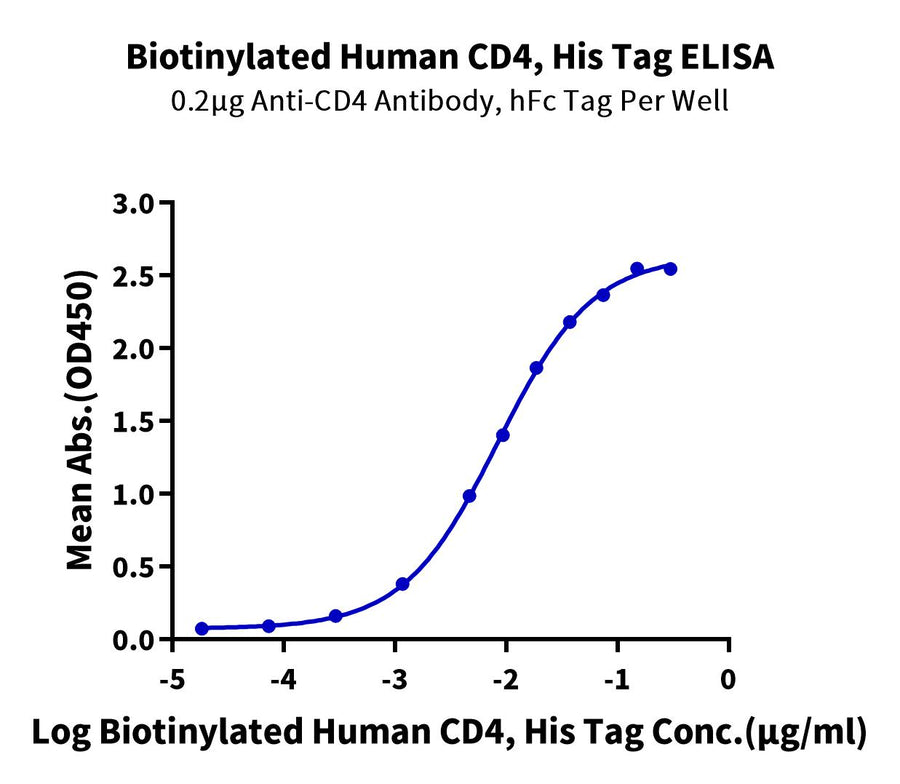 Biotinylated Human CD4, His Tag ELISA
0.2μg Anti-CD4 Antibody, hFc Tag Per Well

Mean Abs.(OD450)

3.0
2.5
2.0
1.5
1.0
0.5
0.0

-5
-4
-3
-2
-1
0

Log Biotinylated Human CD4, His Tag Conc.(μg/ml)